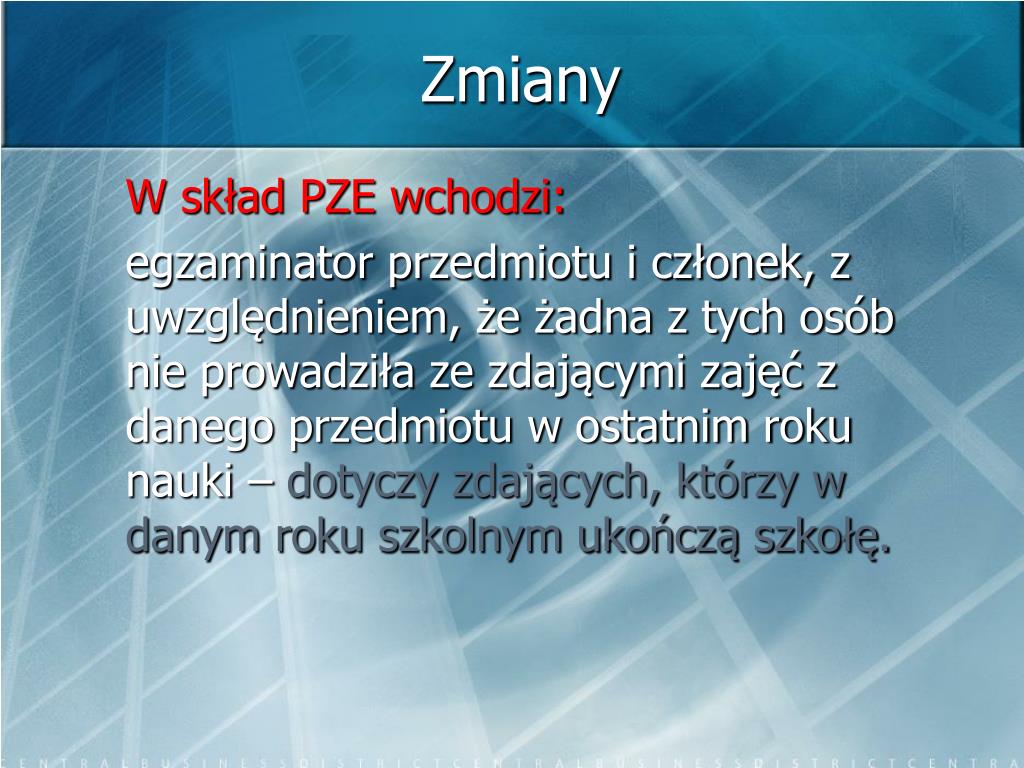 Zmiany

W skład PZE wchodzi:

egzaminator przedmiotu i członek, z uwzględnieniem, że żadna z tych osób nie prowadziła ze zdającymi zajęć z danego przedmiotu w ostatnim roku nauki – dotyczy zdających, którzy w danym roku szkolnym ukończą szkołę.

CENTRALBUSINESSDISTRICTCENTRALBUSINESSDISTRICTCENTRA